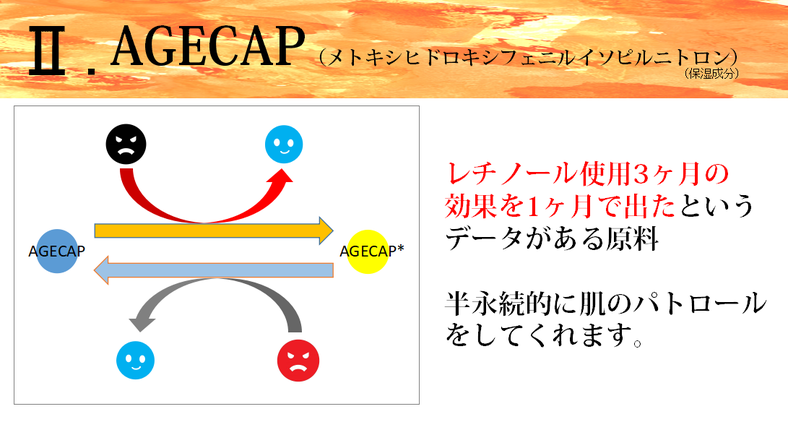 Ⅱ. AGECAP （メトキシヒドロキシフェニルイソピルニトロン）
（保湿成分）

AGECAP

AGECAP*

レチノール使用3ヶ月の効果を1ヶ月で出たというデータがある原料

半永続的に肌のパトロールをしてくれます。